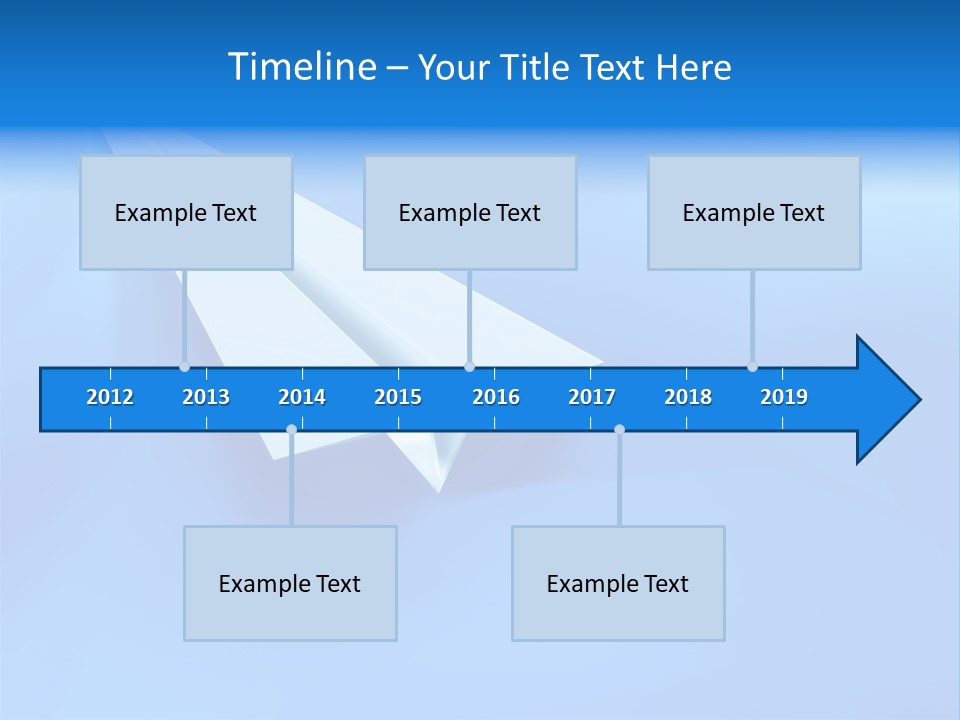 Timeline – Your Title Text Here

Example Text

Example Text

Example Text

2012 2013 2014 2015 2016 2017 2018 2019

Example Text

Example Text